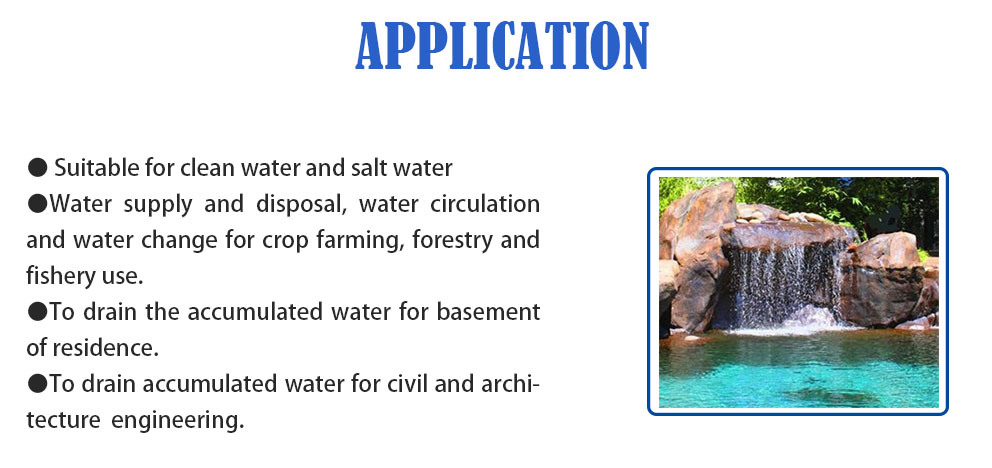 APPLICATION

● Suitable for clean water and salt water
●Water supply and disposal, water circulation and water change for crop farming, forestry and fishery use.
●To drain the accumulated water for basement of residence.
●To drain accumulated water for civil and architecture engineering.